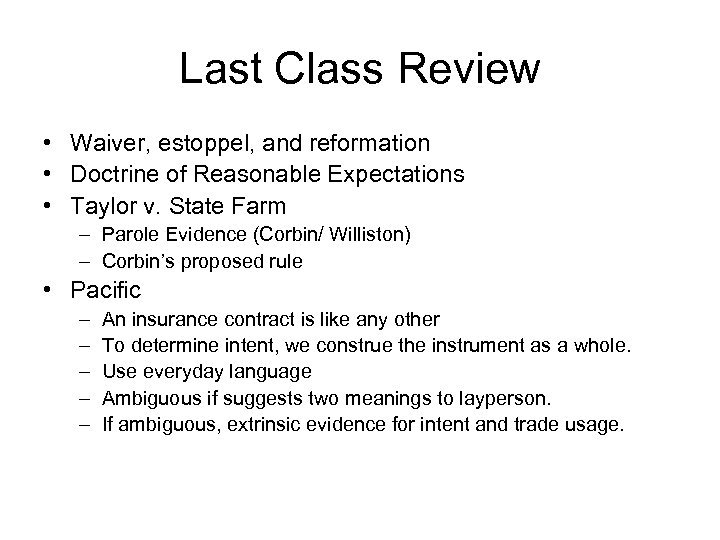 Last Class Review

• Waiver, estoppel, and reformation
• Doctrine of Reasonable Expectations
• Taylor v. State Farm
  – Parole Evidence (Corbin/ Williston)
  – Corbin's proposed rule
• Pacific
  – An insurance contract is like any other
  – To determine intent, we construe the instrument as a whole.
  – Use everyday language
  – Ambiguous if suggests two meanings to layperson.
  – If ambiguous, extrinsic evidence for intent and trade usage.